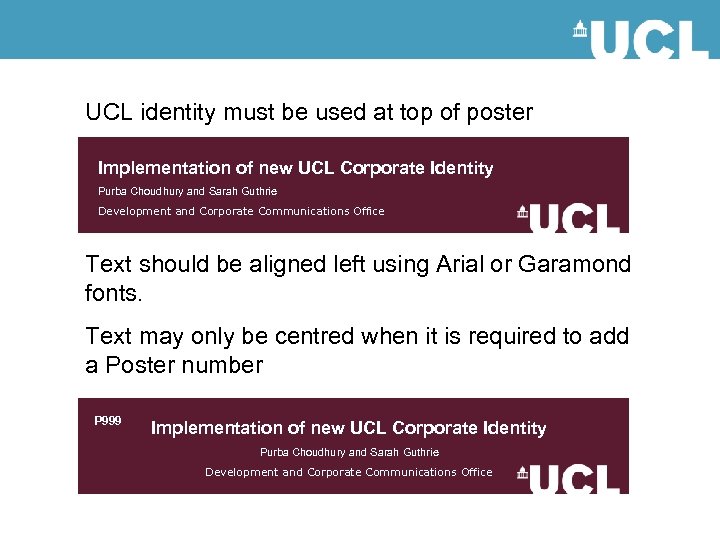 UCL

UCL identity must be used at top of poster

Implementation of new UCL Corporate Identity
Purba Choudhury and Sarah Guthrie
Development and Corporate Communications Office
UCL

Text should be aligned left using Arial or Garamond fonts.

Text may only be centred when it is required to add a Poster number

P999
Implementation of new UCL Corporate Identity
Purba Choudhury and Sarah Guthrie
Development and Corporate Communications Office
UCL